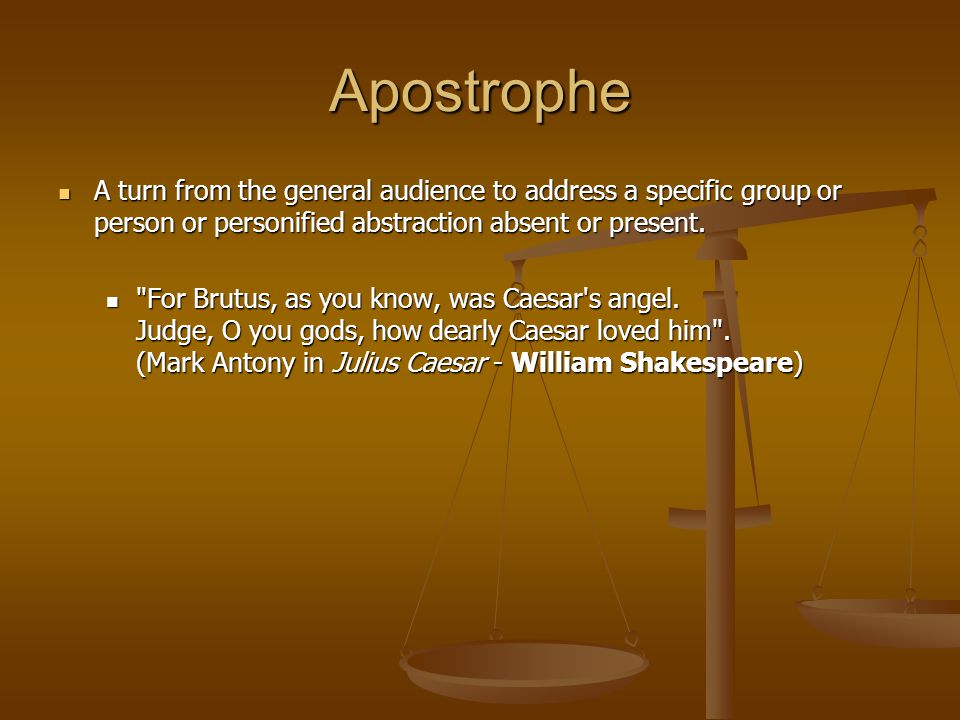 Apostrophe

A turn from the general audience to address a specific group or person or personified abstraction absent or present.

"For Brutus, as you know, was Caesar's angel.
Judge, O you gods, how dearly Caesar loved him".
(Mark Antony in Julius Caesar - William Shakespeare)